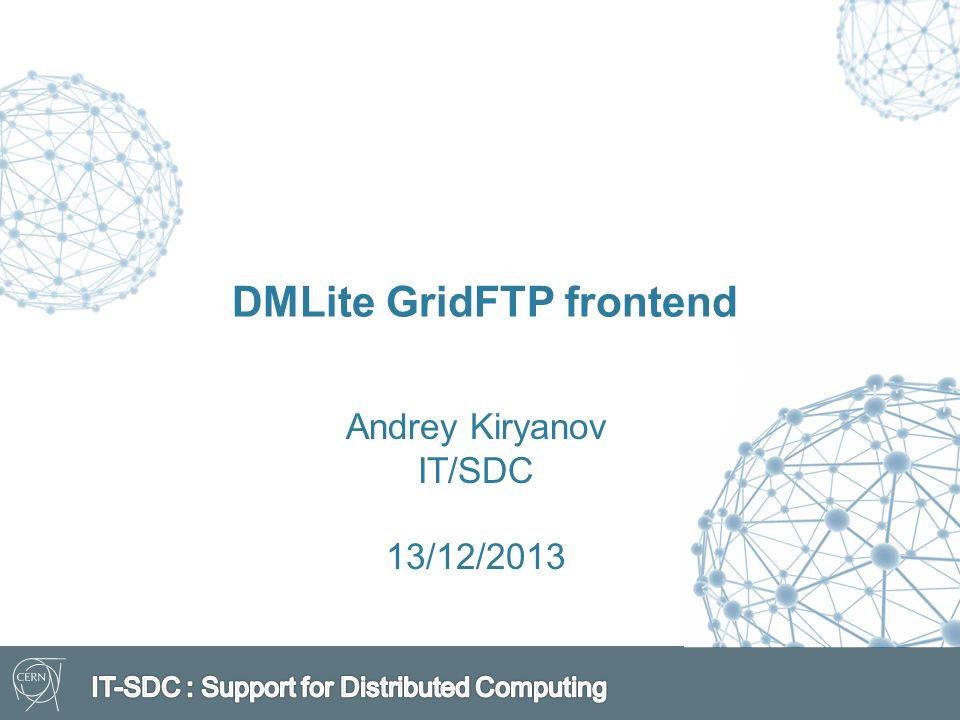 DMLite GridFTP frontend

Andrey Kiryanov
IT/SDC

13/12/2013

CERN

IT-SDC : Support for Distributed Computing